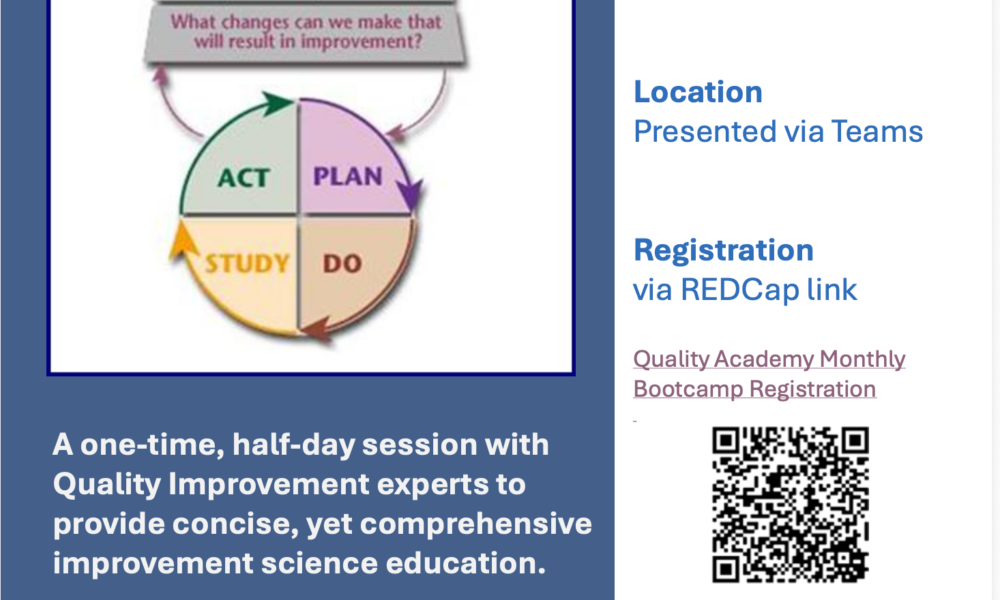 What changes can we make that will result in improvement?

ACT
PLAN
STUDY
DO

A one-time, half-day session with Quality Improvement experts to provide concise, yet comprehensive improvement science education.

Location
Presented via Teams

Registration
via REDCap link

Quality Academy Monthly Bootcamp Registration